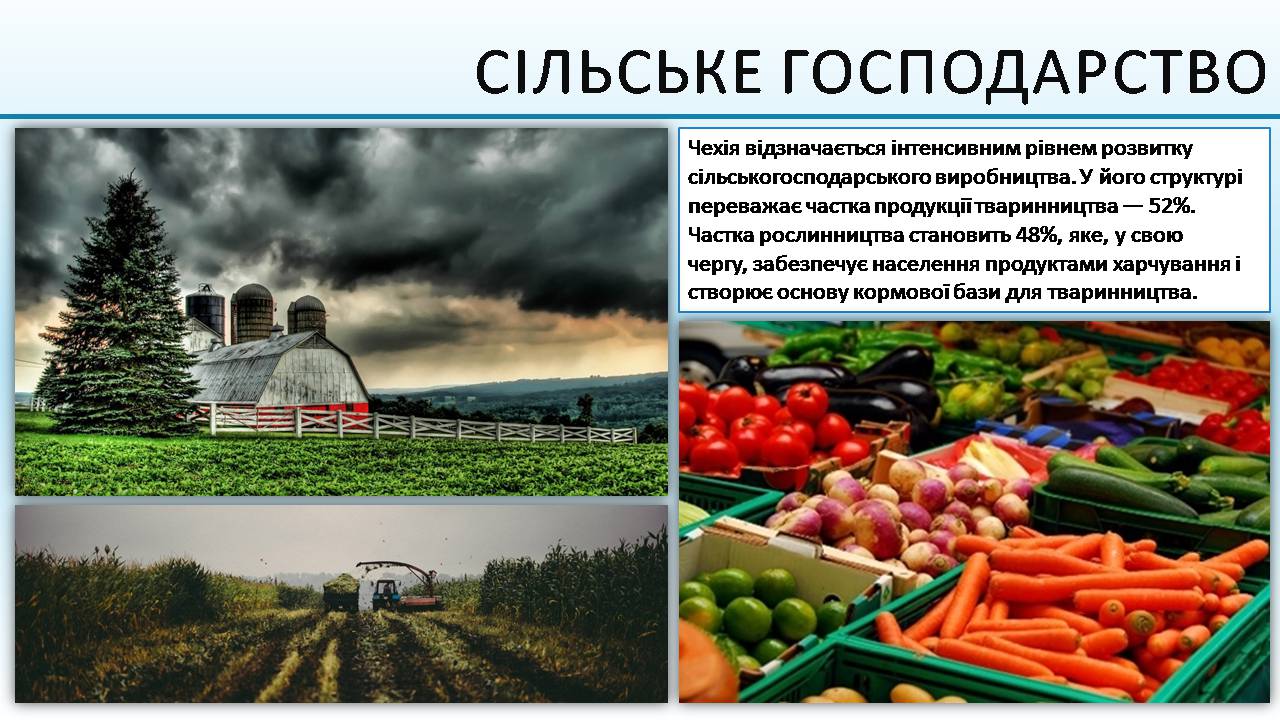 СІЛЬСЬКЕ ГОСПОДАРСТВО

Чехія відзначається інтенсивним рівнем розвитку сільськогосподарського виробництва. У його структурі переважає частка продукції тваринництва — 52%. Частка рослинництва становить 48%, яке, у свою чергу, забезпечує населення продуктами харчування і створює основу кормової бази для тваринництва.